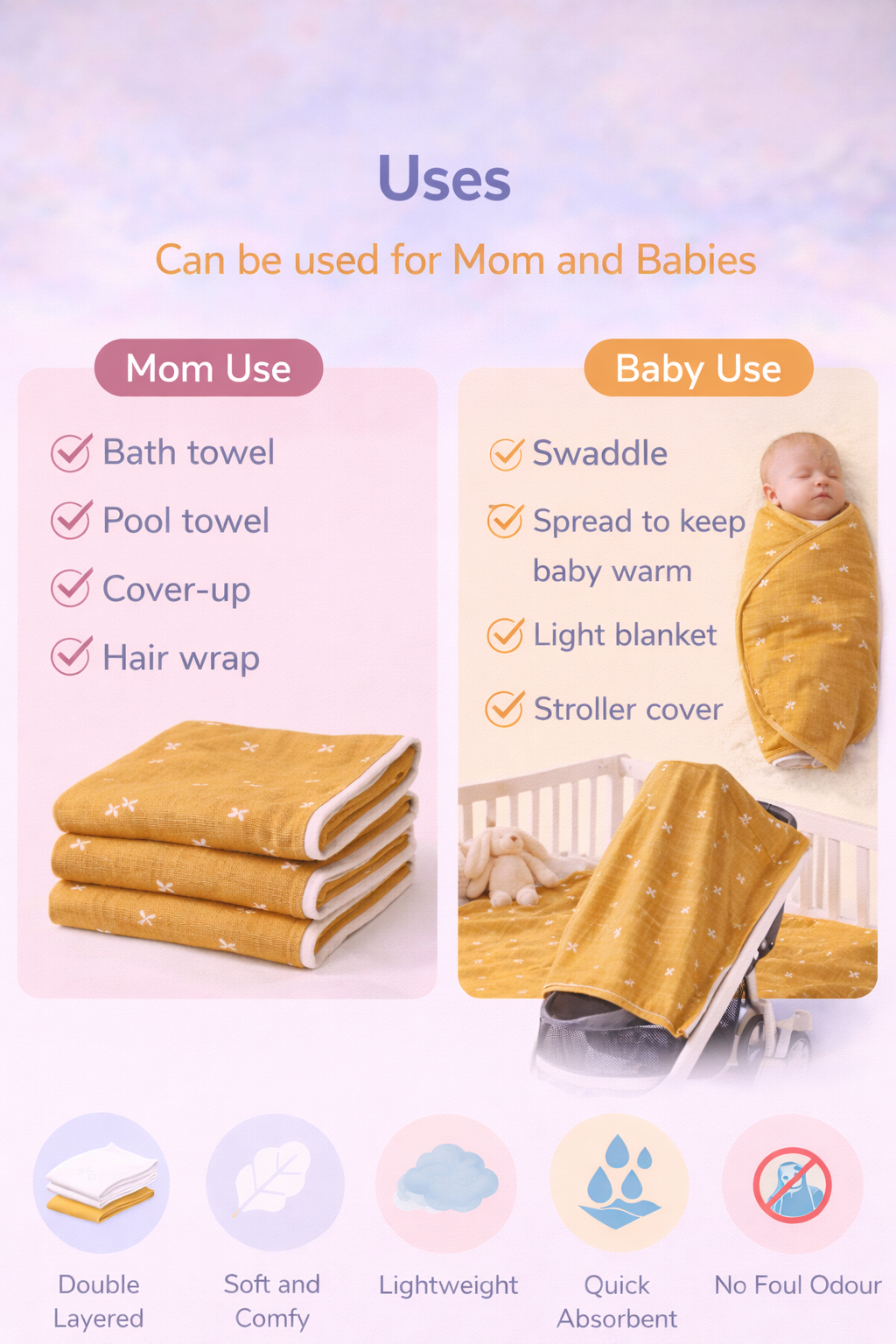 Uses

Can be used for Mom and Babies

Mom Use

Bath towel

Pool towel

Cover-up

Hair wrap

Baby Use

Swaddle

Spread to keep baby warm

Light blanket

Stroller cover

Double Layered

Soft and Comfy

Lightweight

Quick Absorbent

No Foul Odour